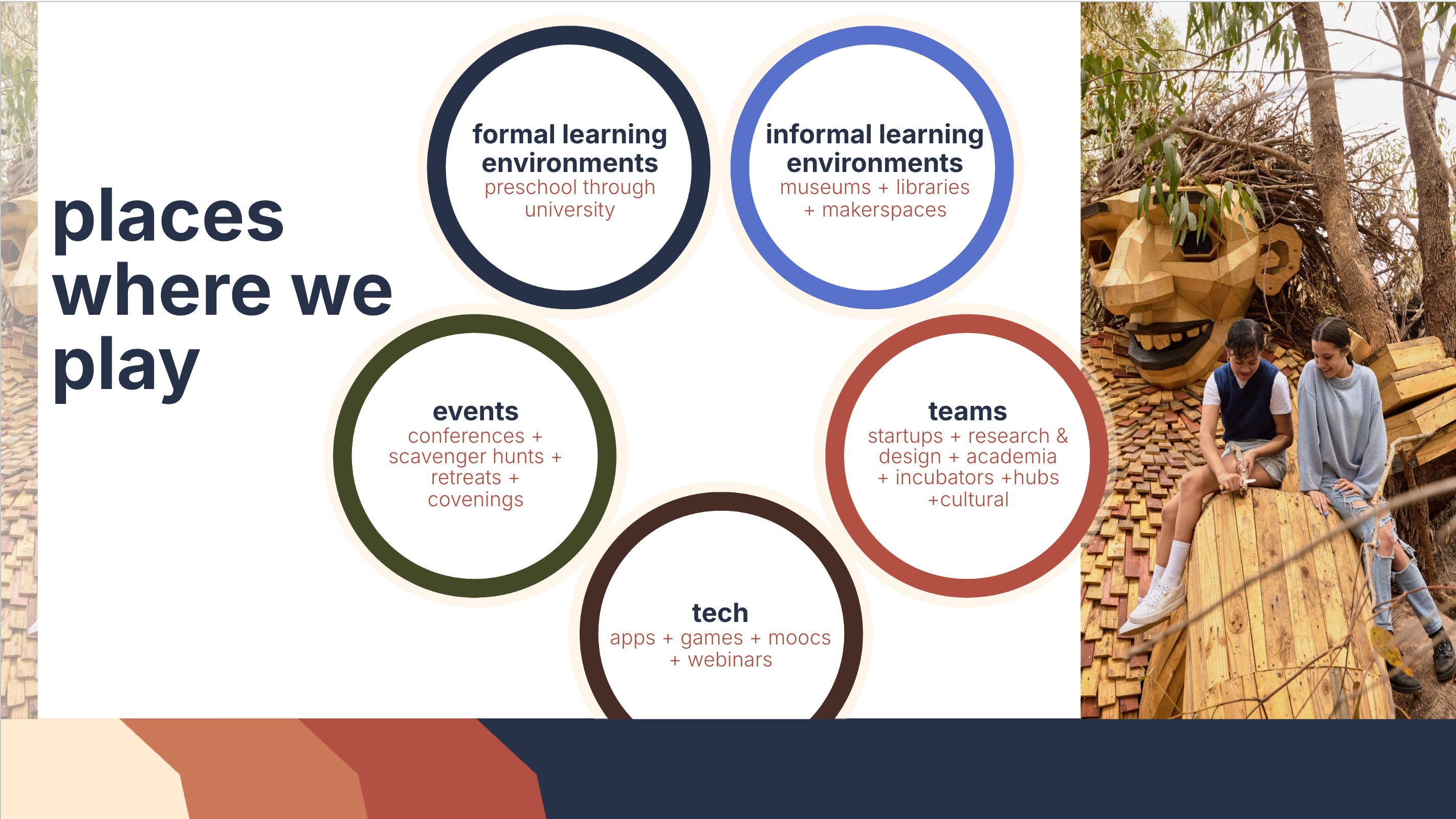 places where we play

formal learning environments
preschool through university

informal learning environments
museums + libraries + makerspaces

events
conferences + scavenger hunts + retreats + covenings

teams
startups + research & design + academia + incubators +hubs +cultural

tech
apps + games + moocs + webinars